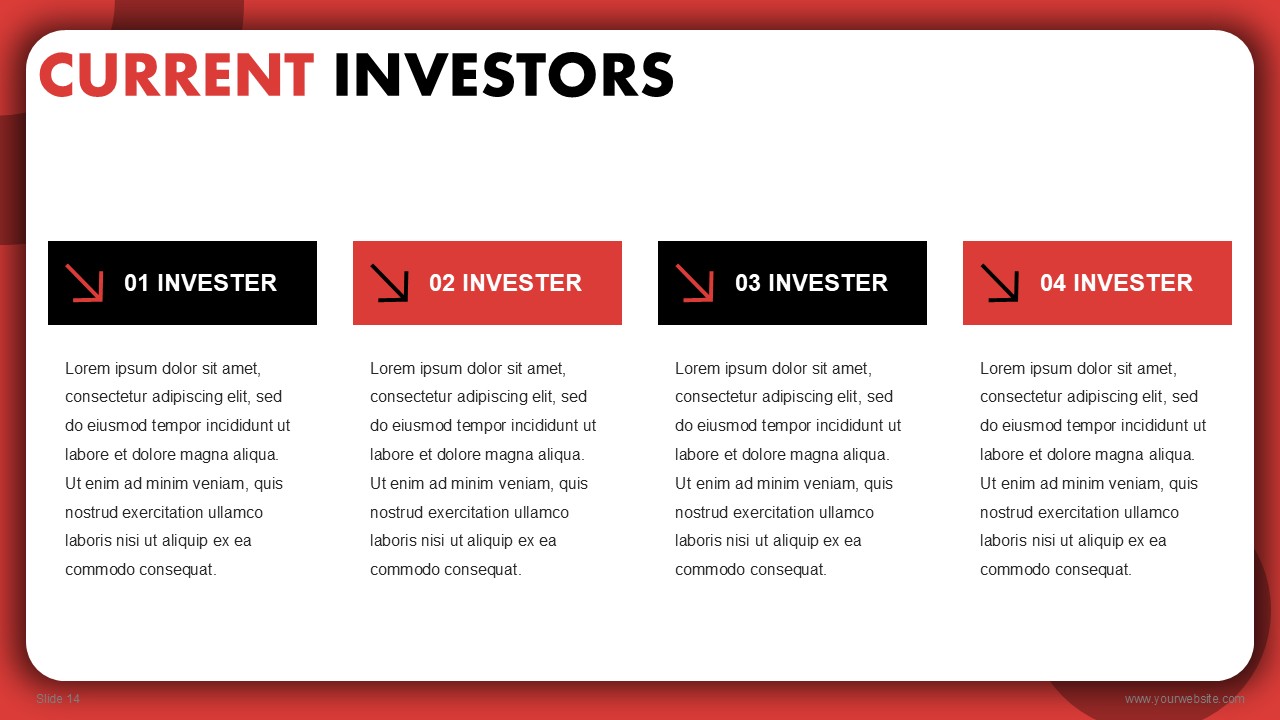 CURRENT INVESTORS

01 INVESTER

Lorem ipsum dolor sit amet, consectetur adipiscing elit, sed do eiusmod tempor incididunt ut labore et dolore magna aliqua. Ut enim ad minim veniam, quis nostrud exercitation ullamco laboris nisi ut aliquip ex ea commodo consequat.

02 INVESTER

Lorem ipsum dolor sit amet, consectetur adipiscing elit, sed do eiusmod tempor incididunt ut labore et dolore magna aliqua. Ut enim ad minim veniam, quis nostrud exercitation ullamco laboris nisi ut aliquip ex ea commodo consequat.

03 INVESTER

Lorem ipsum dolor sit amet, consectetur adipiscing elit, sed do eiusmod tempor incididunt ut labore et dolore magna aliqua. Ut enim ad minim veniam, quis nostrud exercitation ullamco laboris nisi ut aliquip ex ea commodo consequat.

04 INVESTER

Lorem ipsum dolor sit amet, consectetur adipiscing elit, sed do eiusmod tempor incididunt ut labore et dolore magna aliqua. Ut enim ad minim veniam, quis nostrud exercitation ullamco laboris nisi ut aliquip ex ea commodo consequat.

Slide 14

www.yourwebsite.com